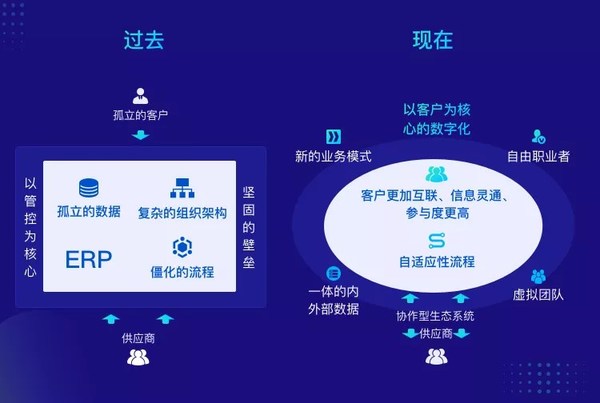 过去

孤立的客户

以管控为核心

孤立的数据

复杂的组织架构

ERP

僵化的流程

坚固的壁垒

供应商

现在

以客户为核心的数字化

新的业务模式

自由职业者

客户更加互联、信息灵通、参与度更高

自适应性流程

一体的内外部数据

虚拟团队

协作型生态系统

供应商